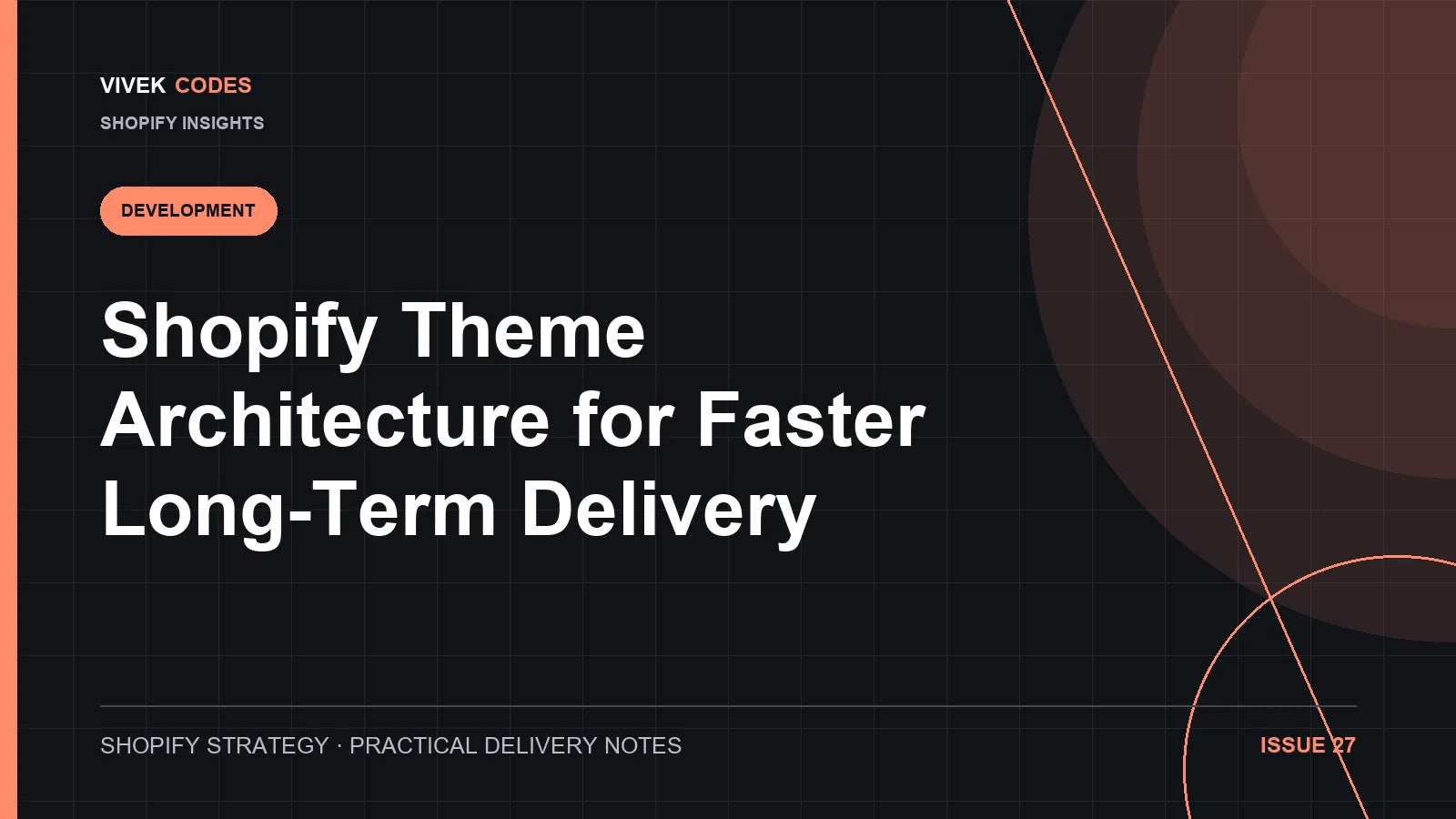 VIVEK CODES
SHOPIFY INSIGHTS

DEVELOPMENT

Shopify Theme Architecture for Faster Long-Term Delivery

SHOPIFY STRATEGY · PRACTICAL DELIVERY NOTES

ISSUE 27